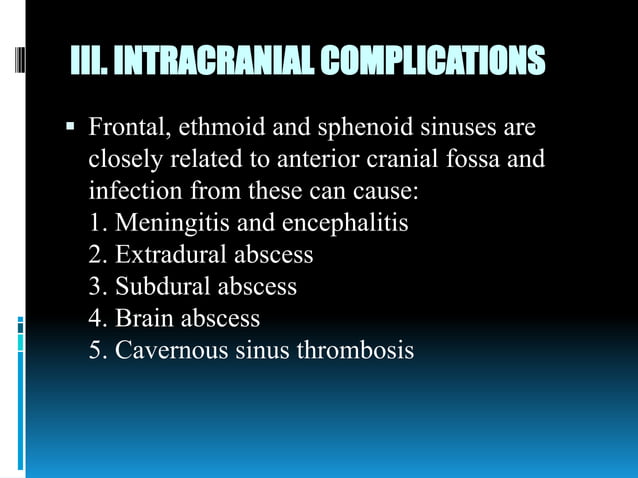 III. INTRACRANIAL COMPLICATIONS

▪ Frontal, ethmoid and sphenoid sinuses are closely related to anterior cranial fossa and infection from these can cause:
1. Meningitis and encephalitis
2. Extradural abscess
3. Subdural abscess
4. Brain abscess
5. Cavernous sinus thrombosis